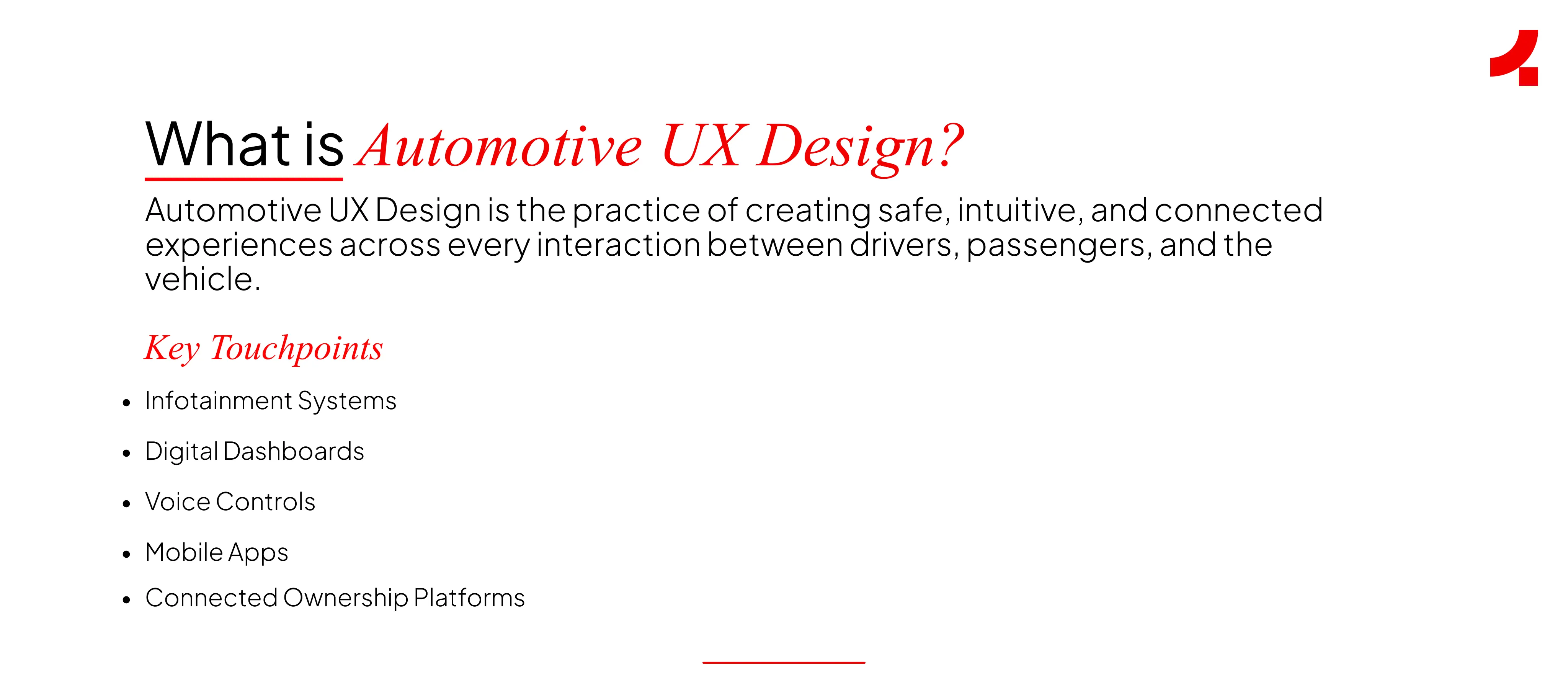 What is Automotive UX Design?

Automotive UX Design is the practice of creating safe, intuitive, and connected experiences across every interaction between drivers, passengers, and the vehicle.

Key Touchpoints

- Infotainment Systems
- Digital Dashboards
- Voice Controls
- Mobile Apps
- Connected Ownership Platforms